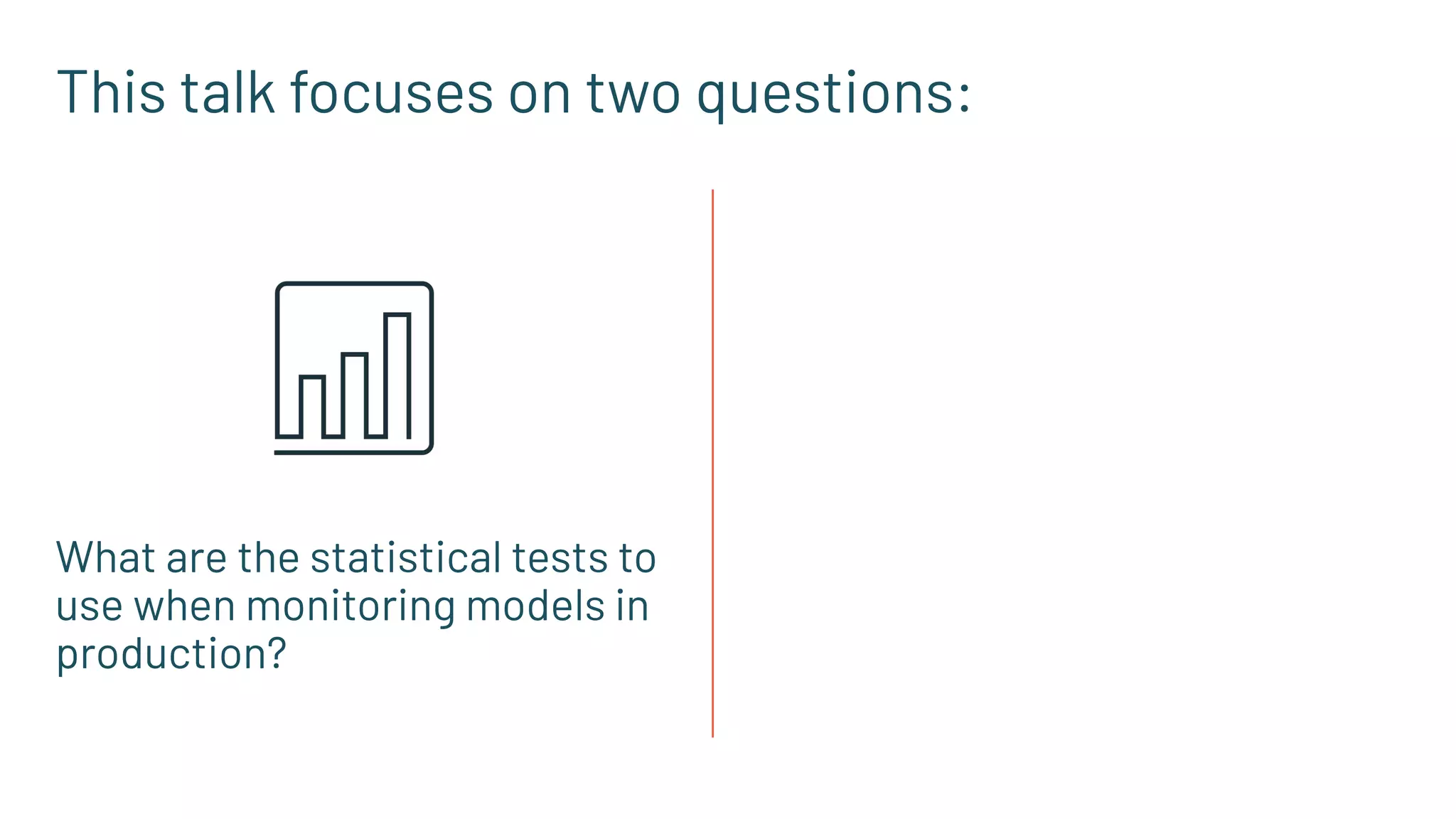 This talk focuses on two questions:

What are the statistical tests to use when monitoring models in production?